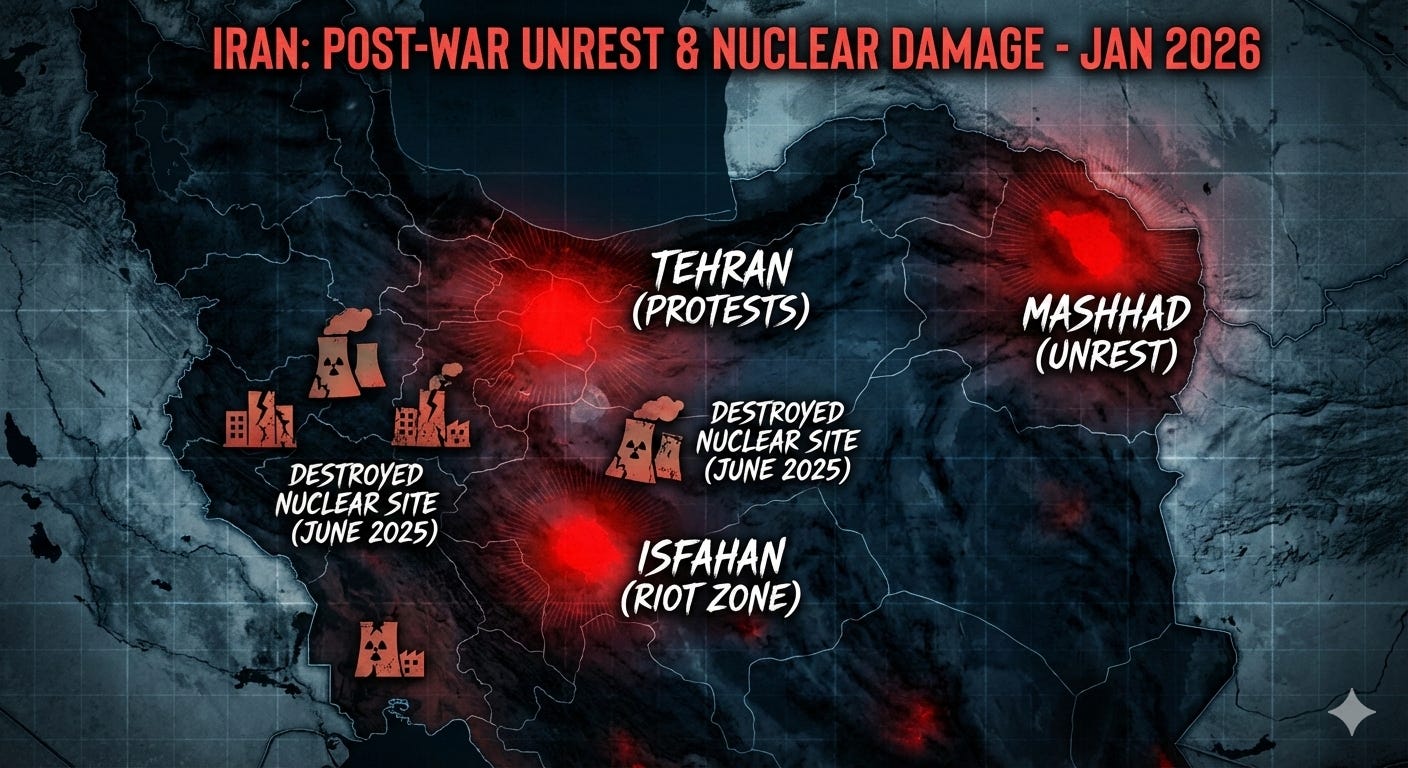 IRAN: POST-WAR UNREST & NUCLEAR DAMAGE - JAN 2026

TEHRAN (PROTESTS)

MASHHAD (UNREST)

DESTROYED NUCLEAR SITE (JUNE 2025)

DESTROYED NUCLEAR SITE (JUNE 2025)

ISFAHAN (RIOT ZONE)